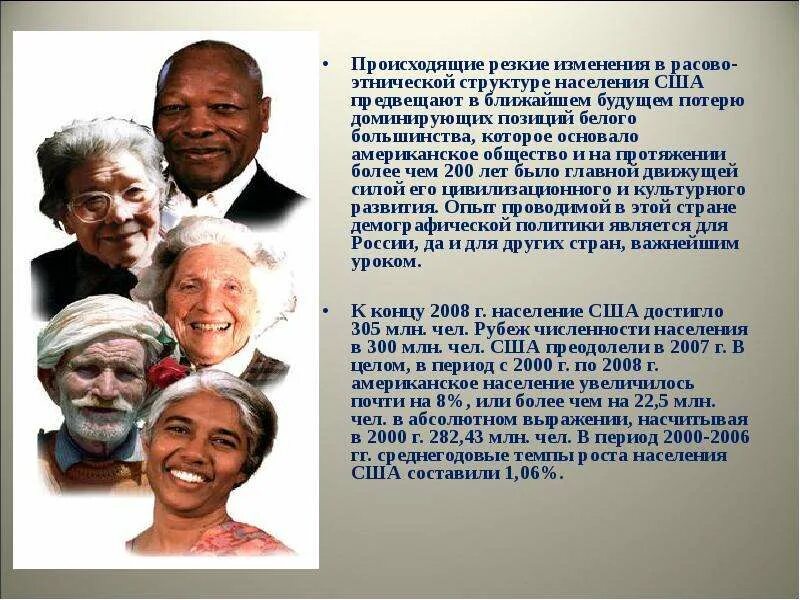 • Происходящие резкие изменения в расово-этнической структуре населения США предвещают в ближайшем будущем потерю доминирующих позиций белого большинства, которое основало американское общество и на протяжении более чем 200 лет было главной движущей силой его цивилизационного и культурного развития. Опыт проводимой в этой стране демографической политики является для России, да и для других стран, важнейшим уроком.

• К концу 2008 г. население США достигло 305 млн. чел. Рубеж численности населения в 300 млн. чел. США преодолели в 2007 г. В целом, в период с 2000 г. по 2008 г. американское население увеличилось почти на 8%, или более чем на 22,5 млн. чел. в абсолютном выражении, насчитывая в 2000 г. 282,43 млн. чел. В период 2000-2006 гг. среднегодовые темпы роста населения США составили 1,06%.